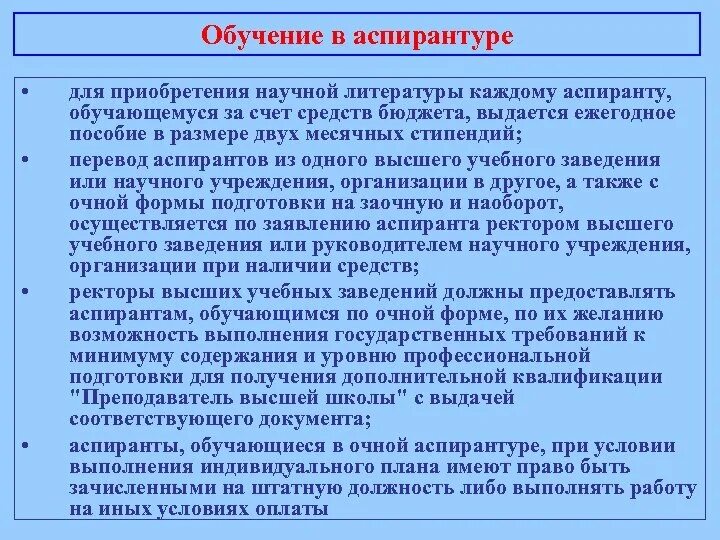 Обучение в аспирантуре

• для приобретения научной литературы каждому аспиранту, обучающемуся за счет средств бюджета, выдается ежегодное пособие в размере двух месячных стипендий;

• перевод аспирантов из одного высшего учебного заведения или научного учреждения, организации в другое, а также с очной формы подготовки на заочную и наоборот, осуществляется по заявлению аспиранта ректором высшего учебного заведения или руководителем научного учреждения, организации при наличии средств;

• ректоры высших учебных заведений должны предоставлять аспирантам, обучающимся по очной форме, по их желанию возможность выполнения государственных требований к минимуму содержания и уровню профессиональной подготовки для получения дополнительной квалификации "Преподаватель высшей школы" с выдачей соответствующего документа;

• аспиранты, обучающиеся в очной аспирантуре, при условии выполнения индивидуального плана имеют право быть зачисленными на штатную должность либо выполнять работу на иных условиях оплаты